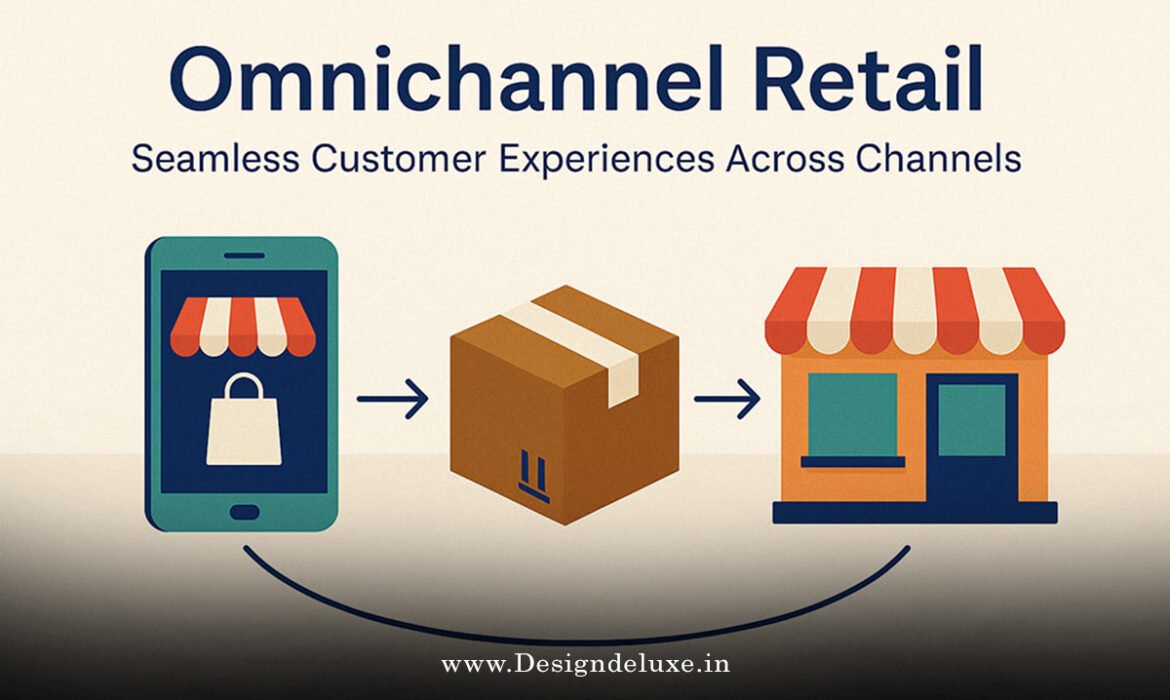 Omnichannel Retail

Seamless Customer Experiences Across Channels

www.Designdeluxe.in